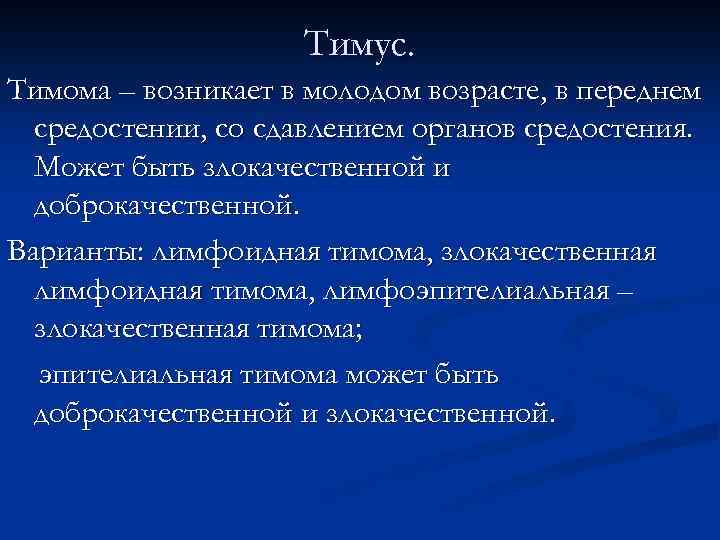 Тимус.

Тимома – возникает в молодом возрасте, в переднем средостении, со сдавлением органов средостения. Может быть злокачественной и доброкачественной.

Варианты: лимфоидная тимома, злокачественная лимфоидная тимома, лимфоэпителиальная – злокачественная тимома;

эпителиальная тимома может быть доброкачественной и злокачественной.